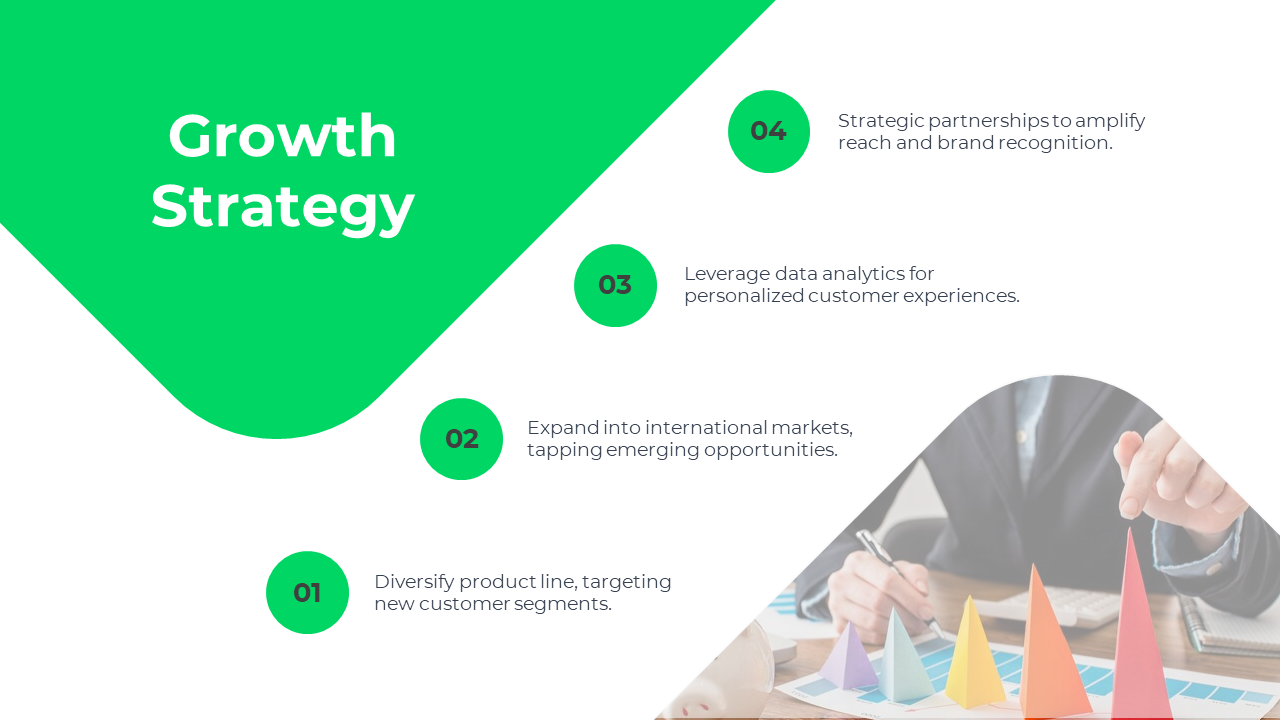 Growth Strategy

04
Strategic partnerships to amplify reach and brand recognition.

03
Leverage data analytics for personalized customer experiences.

02
Expand into international markets, tapping emerging opportunities.

01
Diversify product line, targeting new customer segments.